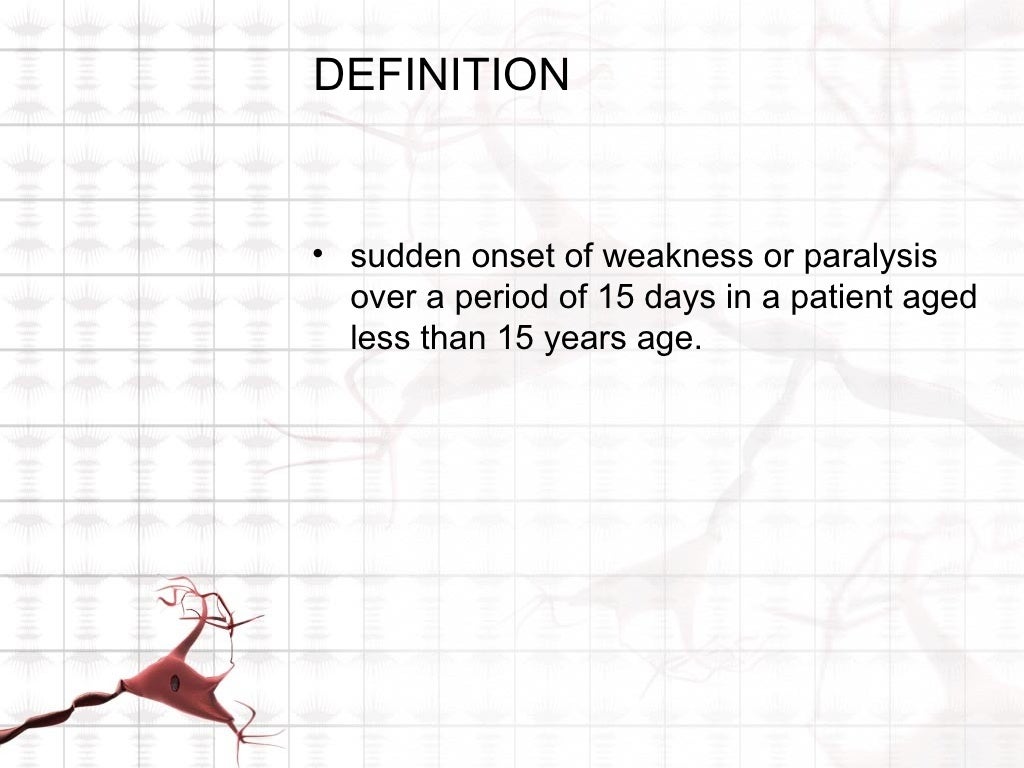 DEFINITION

• sudden onset of weakness or paralysis over a period of 15 days in a patient aged less than 15 years age.